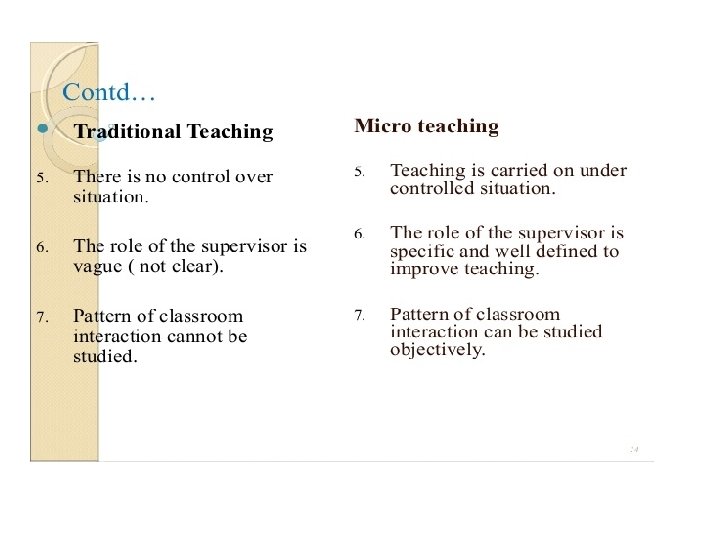 Contd…

Traditional Teaching

5. There is no control over situation.

6. The role of the supervisor is vague ( not clear).

7. Pattern of classroom interaction cannot be studied.

Micro teaching

5. Teaching is carried on under controlled situation.

6. The role of the supervisor is specific and well defined to improve teaching.

7. Pattern of classroom interaction can be studied objectively.

24